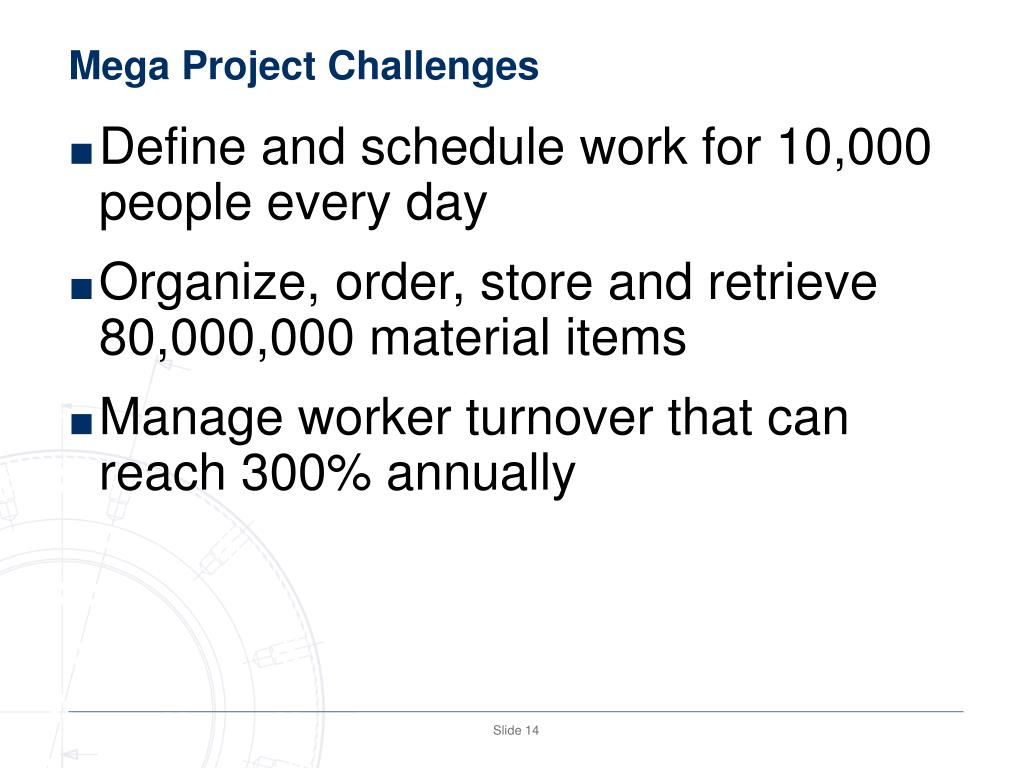 Mega Project Challenges

■ Define and schedule work for 10,000 people every day

■ Organize, order, store and retrieve 80,000,000 material items

■ Manage worker turnover that can reach 300% annually

Slide 14